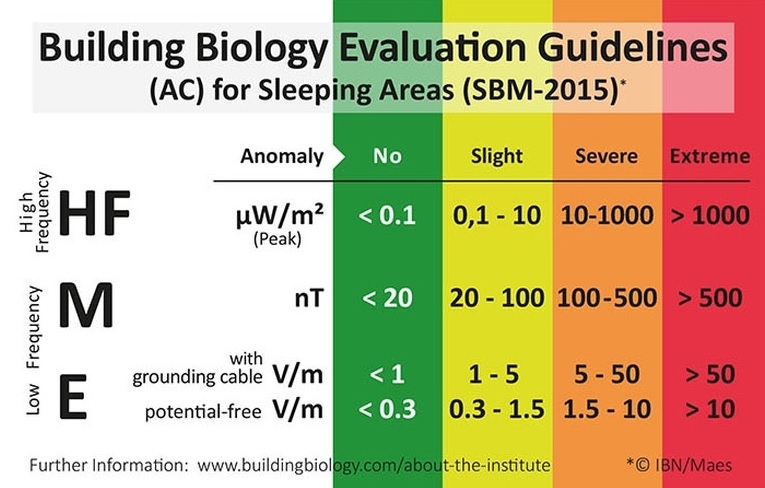 Building Biology Evaluation Guidelines
(AC) for Sleeping Areas (SBM-2015)*

| | | Anomaly | No | Slight | Severe | Extreme |
|---|---|---|---|---|---|---|
| High Frequency | HF | µW/m² (Peak) | < 0.1 | 0,1 - 10 | 10-1000 | > 1000 |
| Low Frequency | M | nT | < 20 | 20 - 100 | 100-500 | > 500 |
| Low Frequency | E | with grounding cable V/m | < 1 | 1 - 5 | 5 - 50 | > 50 |
| Low Frequency | E | potential-free V/m | < 0.3 | 0.3 - 1.5 | 1.5 - 10 | > 10 |

Further Information: www.buildingbiology.com/about-the-institute

*© IBN/Maes